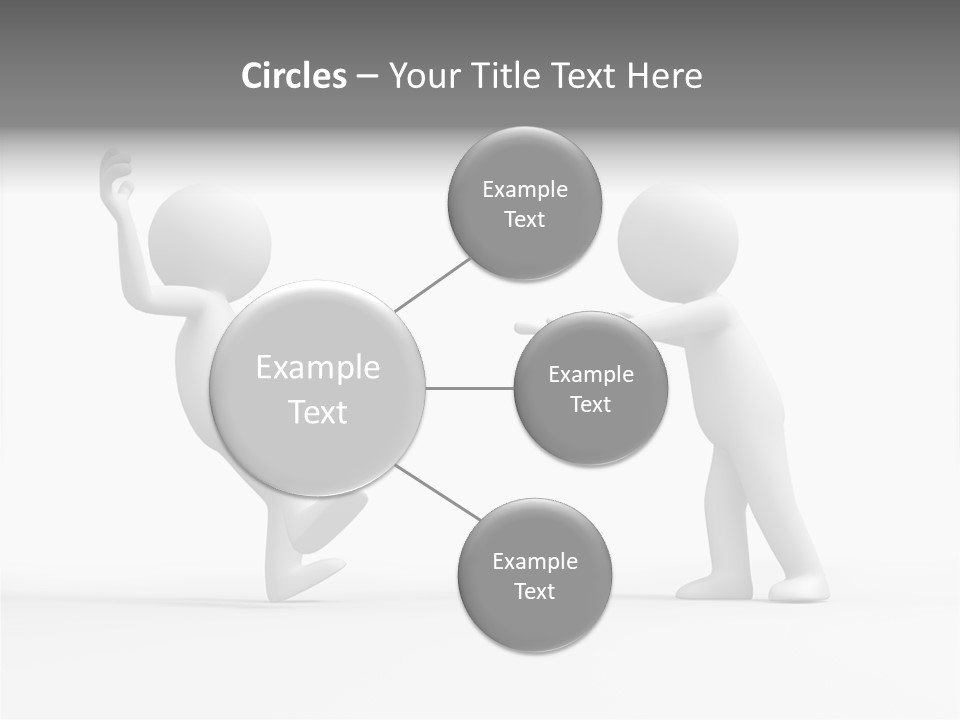 Circles – Your Title Text Here

Example Text

Example Text

Example Text

Example Text